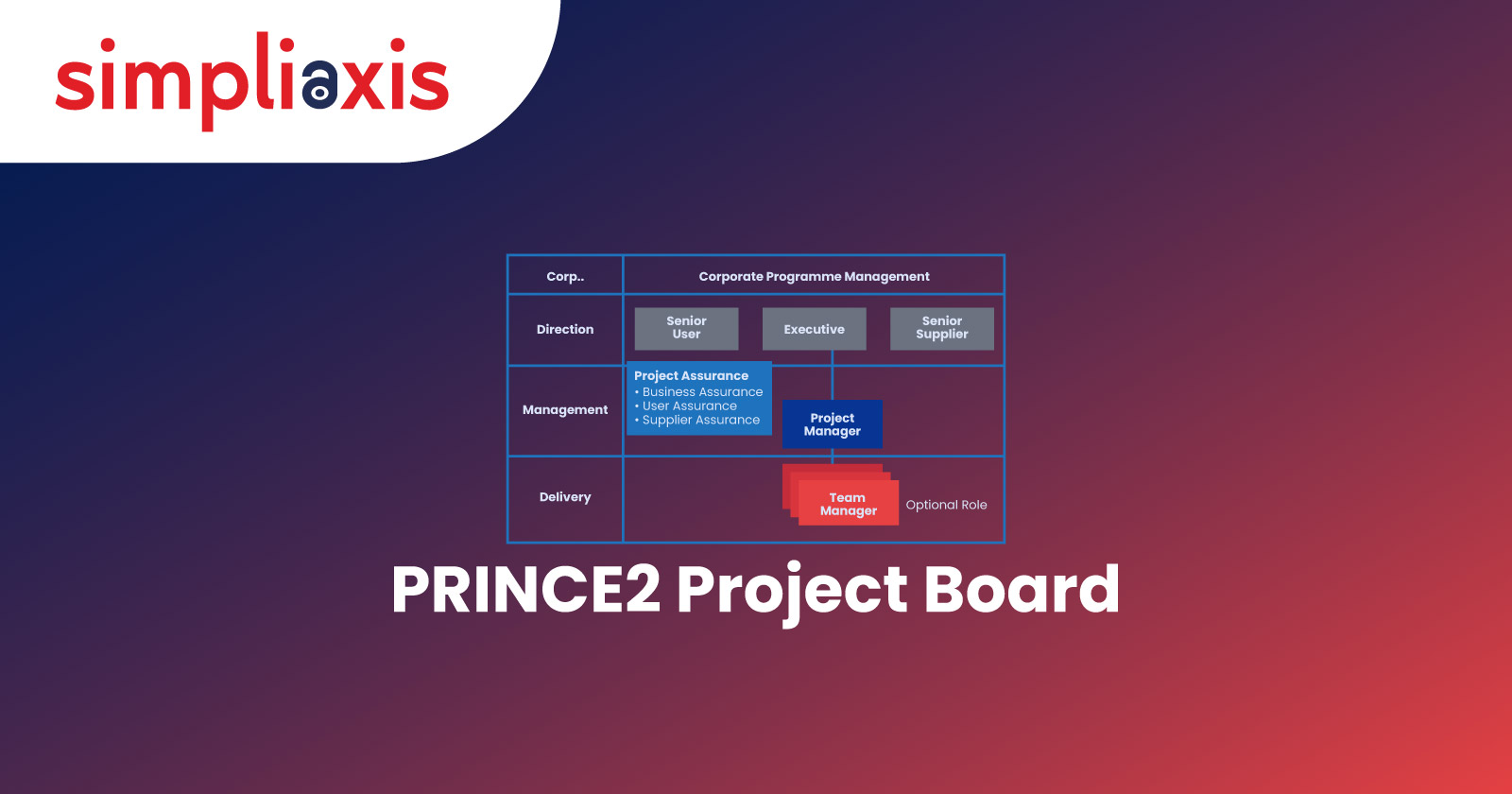 simpliaxis

Corp..
Corporate Programme Management

Direction
Senior User
Executive
Senior Supplier

Management
Project Assurance
• Business Assurance
• User Assurance
• Supplier Assurance
Project Manager

Delivery
Team Manager
Optional Role

PRINCE2 Project Board